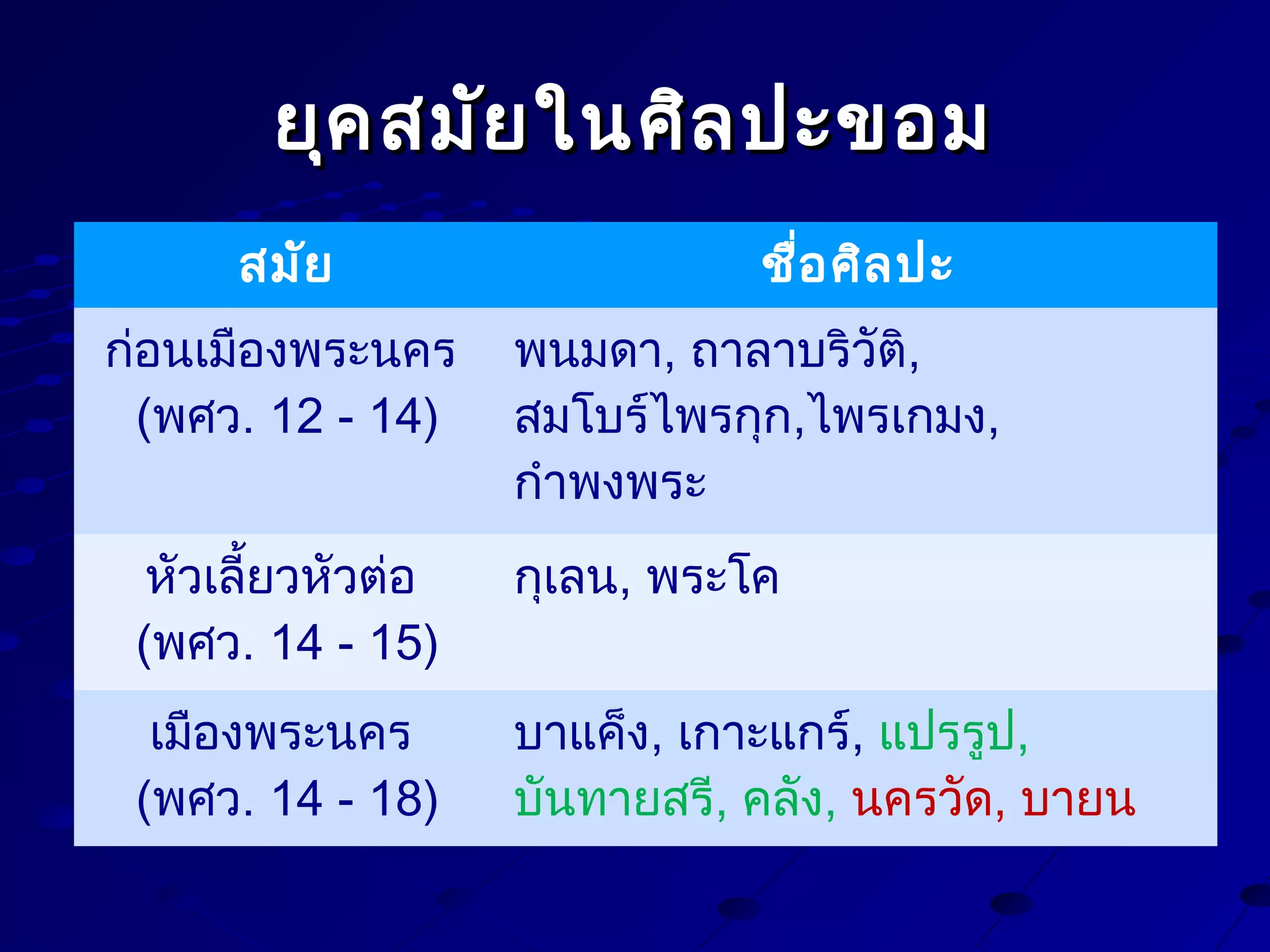 ยุคสมัยในศิลปะขอม

| สมัย | ชื่อศิลปะ |
|---|---|
| ก่อนเมืองพระนคร (พศว. 12 - 14) | พนมดา, ถาลาบริวัติ, สมโบร์ไพรกุก,ไพรเกมง, กำพงพระ |
| หัวเลี้ยวหัวต่อ (พศว. 14 - 15) | กุเลน, พระโค |
| เมืองพระนคร (พศว. 14 - 18) | บาแค็ง, เกาะแกร์, แปรรูป, บันทายสรี, คลัง, นครวัด, บายน |